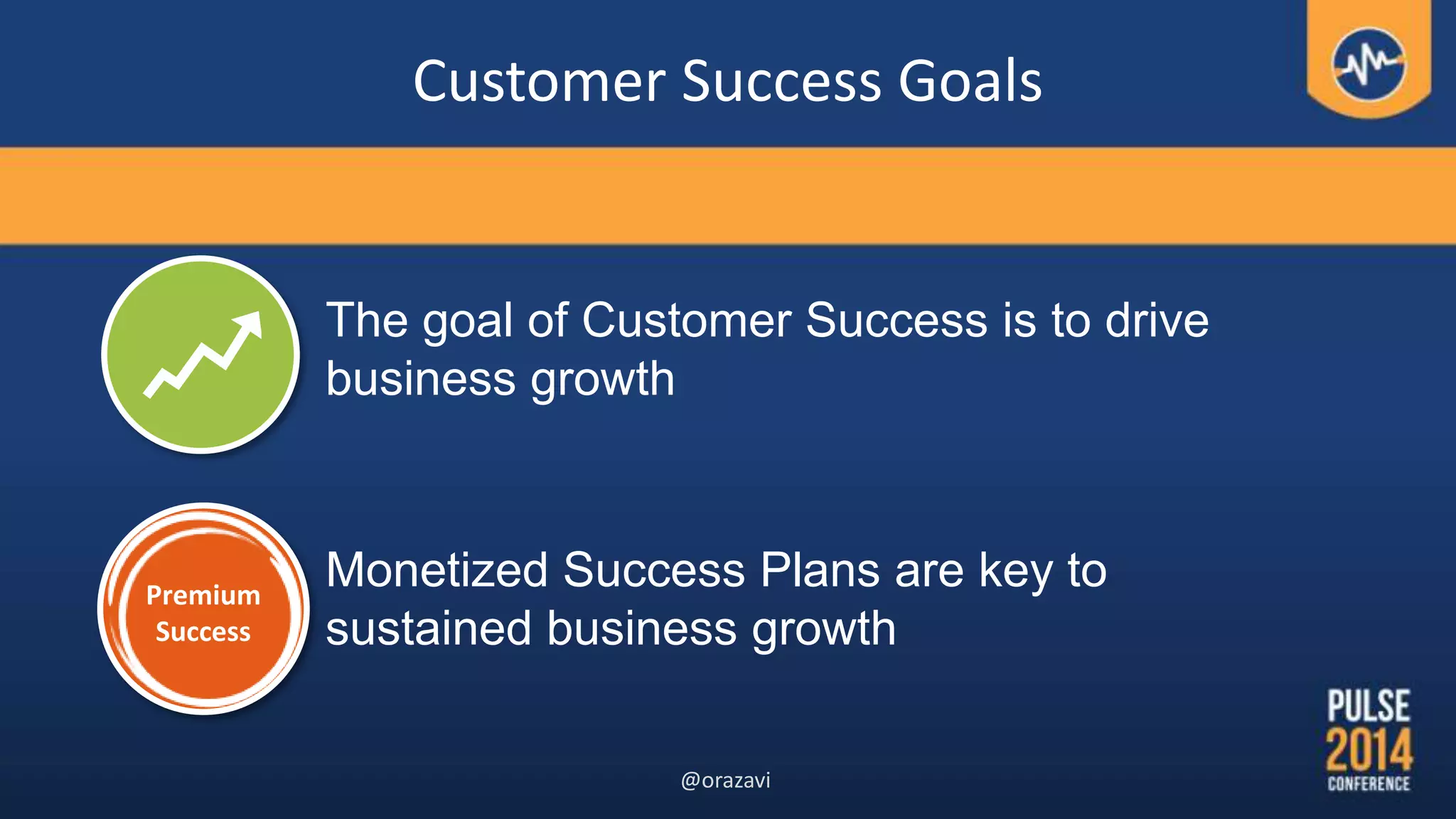 Customer Success Goals

The goal of Customer Success is to drive business growth

Premium Success

Monetized Success Plans are key to sustained business growth

@orazavi

PULSE 2014 CONFERENCE